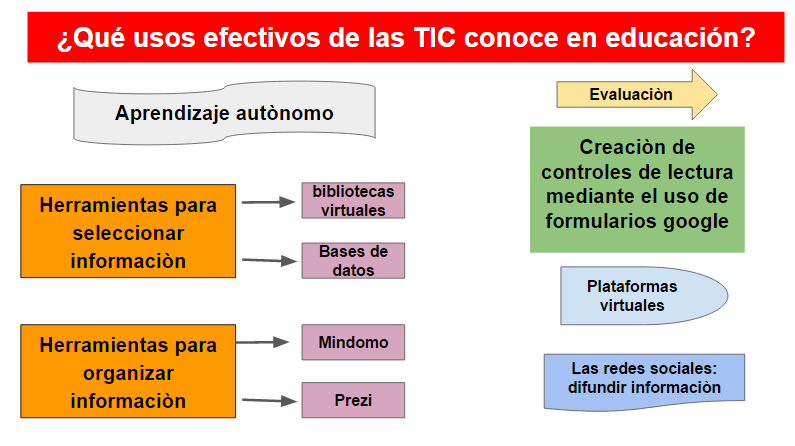 ¿Qué usos efectivos de las TIC conoce en educación?

Aprendizaje autònomo

Herramientas para seleccionar informaciòn

bibliotecas virtuales

Bases de datos

Herramientas para organizar informaciòn

Mindomo

Prezi

Evaluaciòn

Creaciòn de controles de lectura mediante el uso de formularios google

Plataformas virtuales

Las redes sociales: difundir informaciòn